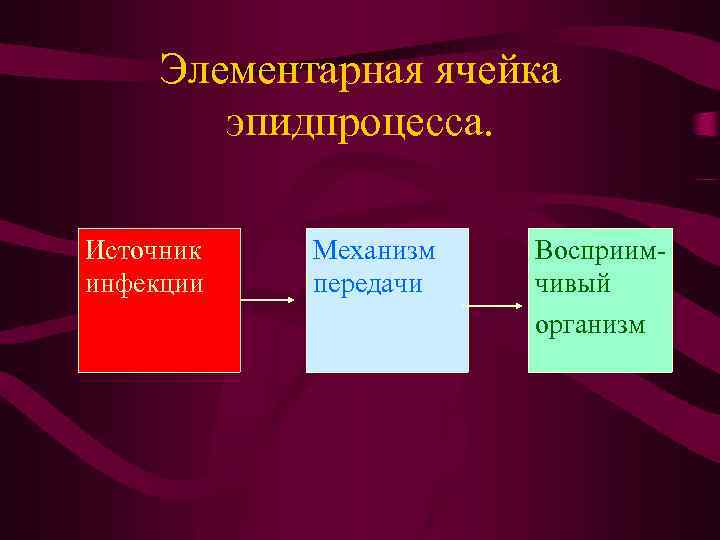 Элементарная ячейка эпидпроцесса.

Источник инфекции

Механизм передачи

Восприимчивый организм